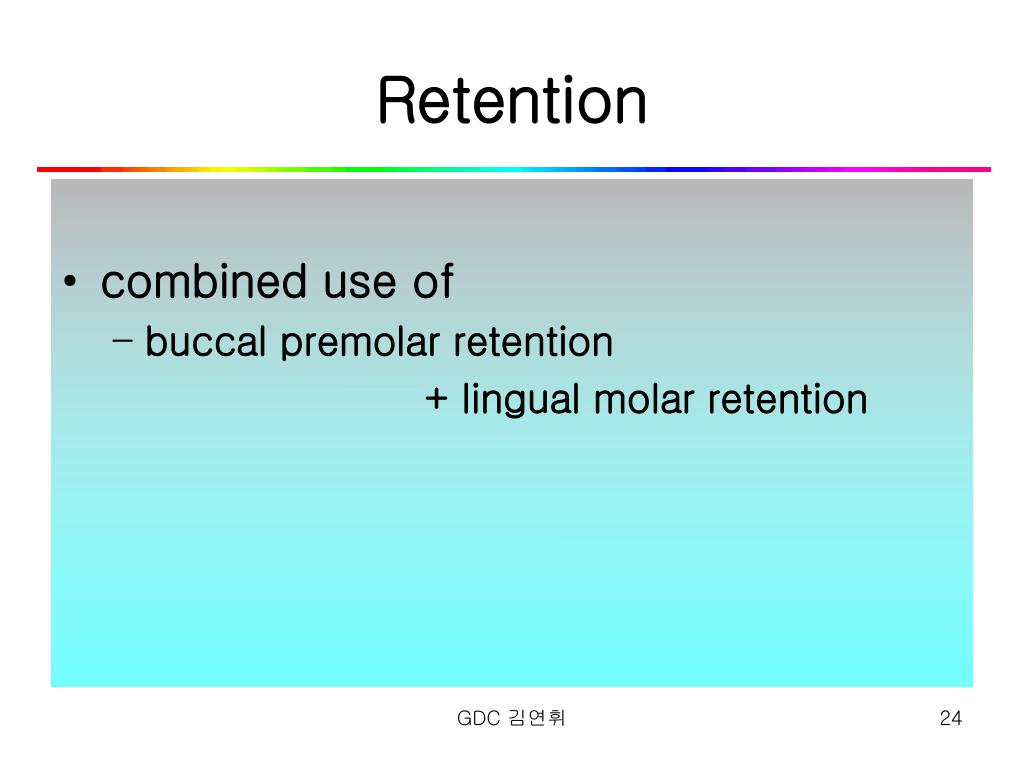 Retention

• combined use of
– buccal premolar retention
+ lingual molar retention

GDC 김연휘

24